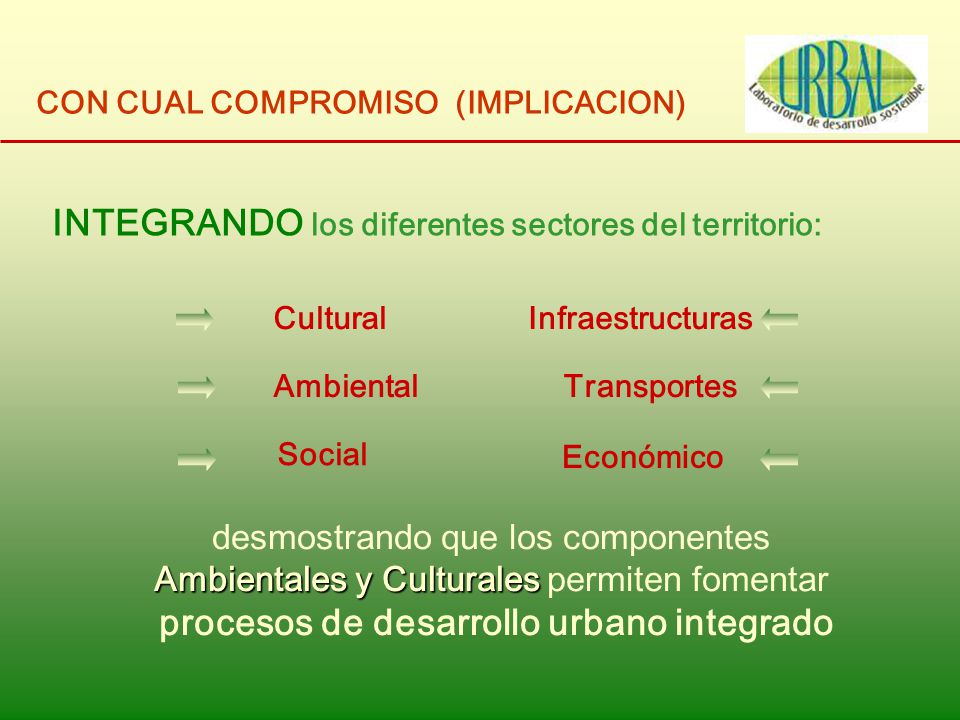 CON CUAL COMPROMISO (IMPLICACION)

URBAL
Laboratorio de desarrollo sostenible

INTEGRANDO los diferentes sectores del territorio:

Cultural
Ambiental
Social

Infraestructuras
Transportes
Económico

desmostrando que los componentes Ambientales y Culturales permiten fomentar procesos de desarrollo urbano integrado